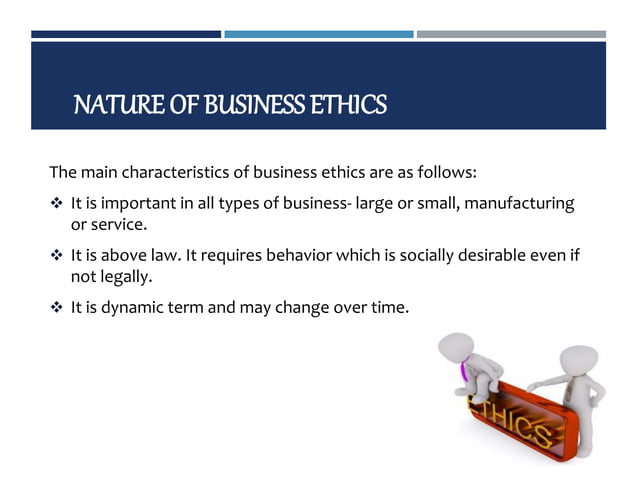 NATURE OF BUSINESS ETHICS

The main characteristics of business ethics are as follows:

❖ It is important in all types of business- large or small, manufacturing or service.

❖ It is above law. It requires behavior which is socially desirable even if not legally.

❖ It is dynamic term and may change over time.

ETHICS